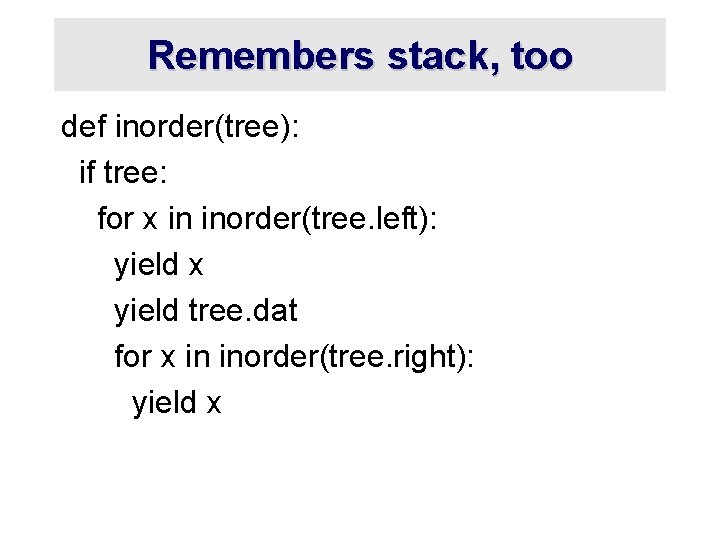 Remembers stack, too

def inorder(tree):
  if tree:
    for x in inorder(tree.left):
      yield x
      yield tree.dat
      for x in inorder(tree.right):
        yield x